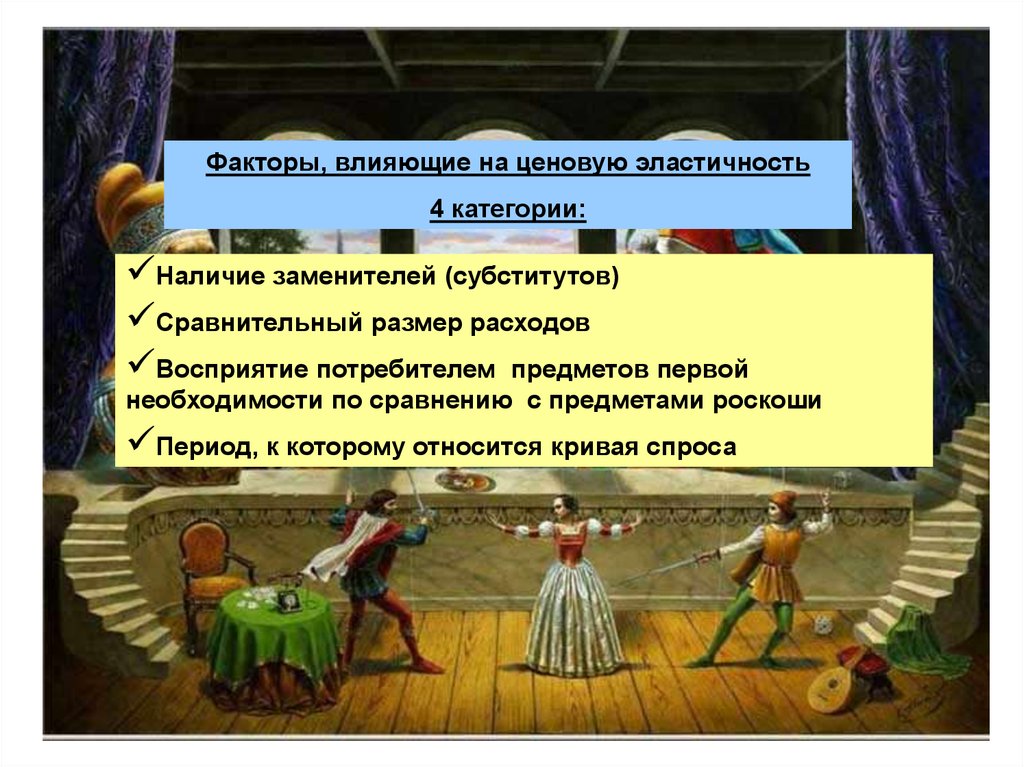 Факторы, влияющие на ценовую эластичность

4 категории:

✓Наличие заменителей (субститутов)

✓Сравнительный размер расходов

✓Восприятие потребителем предметов первой необходимости по сравнению с предметами роскоши

✓Период, к которому относится кривая спроса